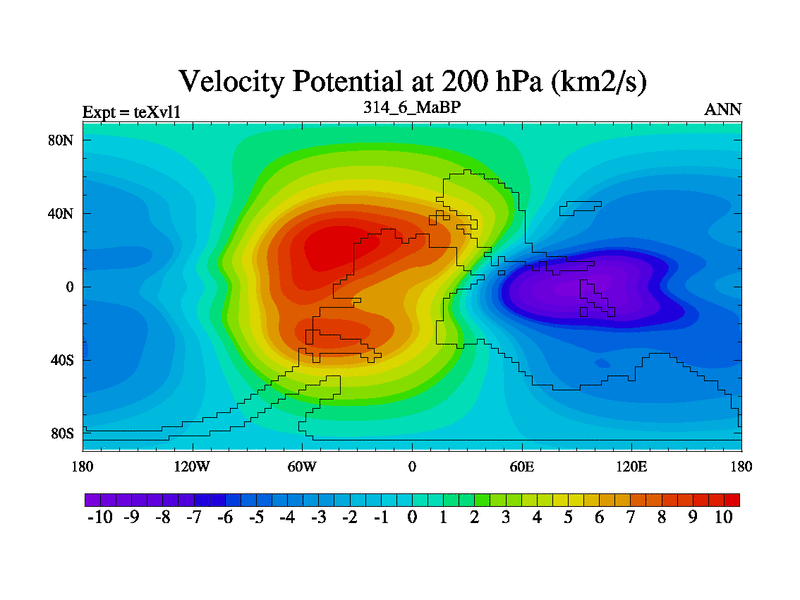 Velocity Potential at 200 hPa (km2/s)
Expt = teXvl1
314_6_MaBP
ANN

80N
40N
0
40S
80S

180
120W
60W
0
60E
120E
180

-10 -9 -8 -7 -6 -5 -4 -3 -2 -1 0 1 2 3 4 5 6 7 8 9 10